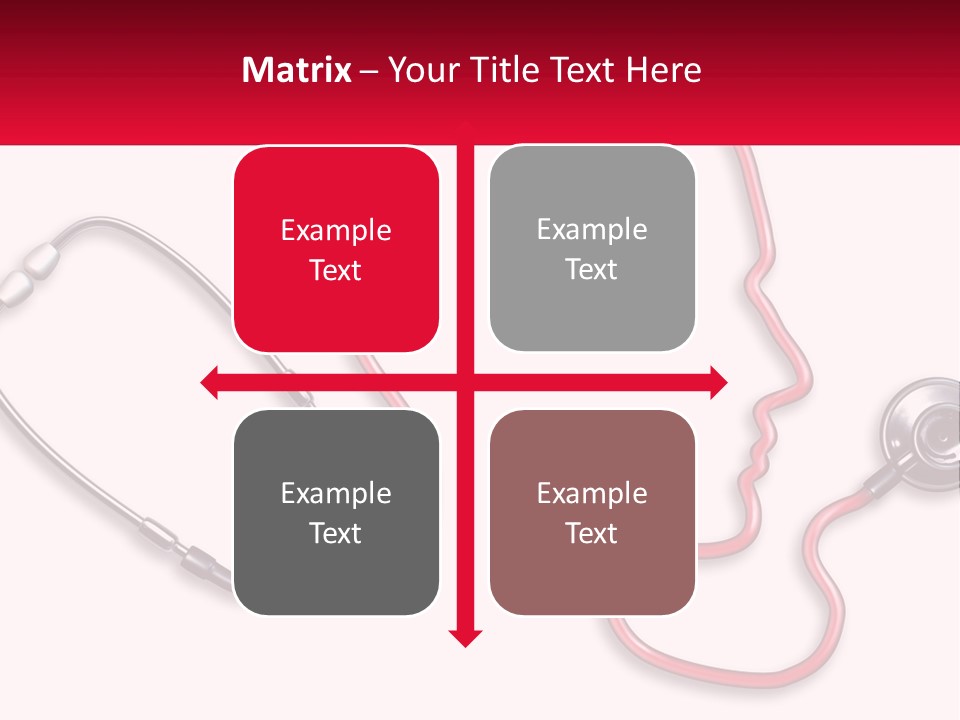 Matrix – Your Title Text Here

Example Text

Example Text

Example Text

Example Text